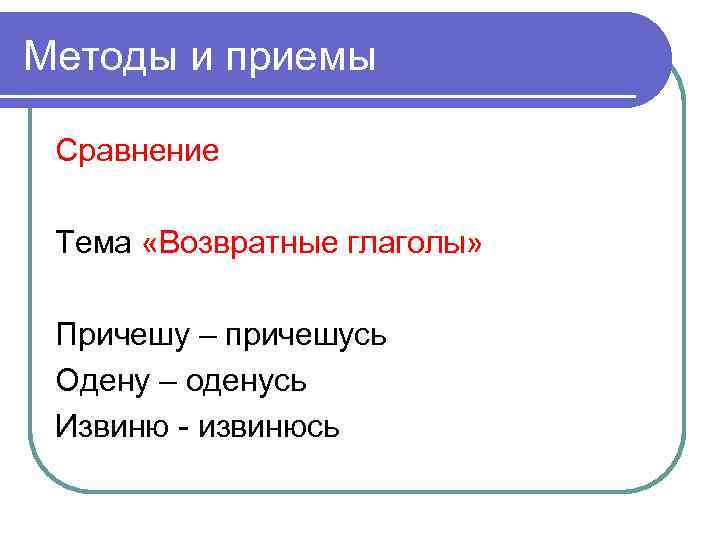 Методы и приемы

Сравнение

Тема «Возвратные глаголы»

Причешу – причешусь
Одену – оденусь
Извиню - извинюсь